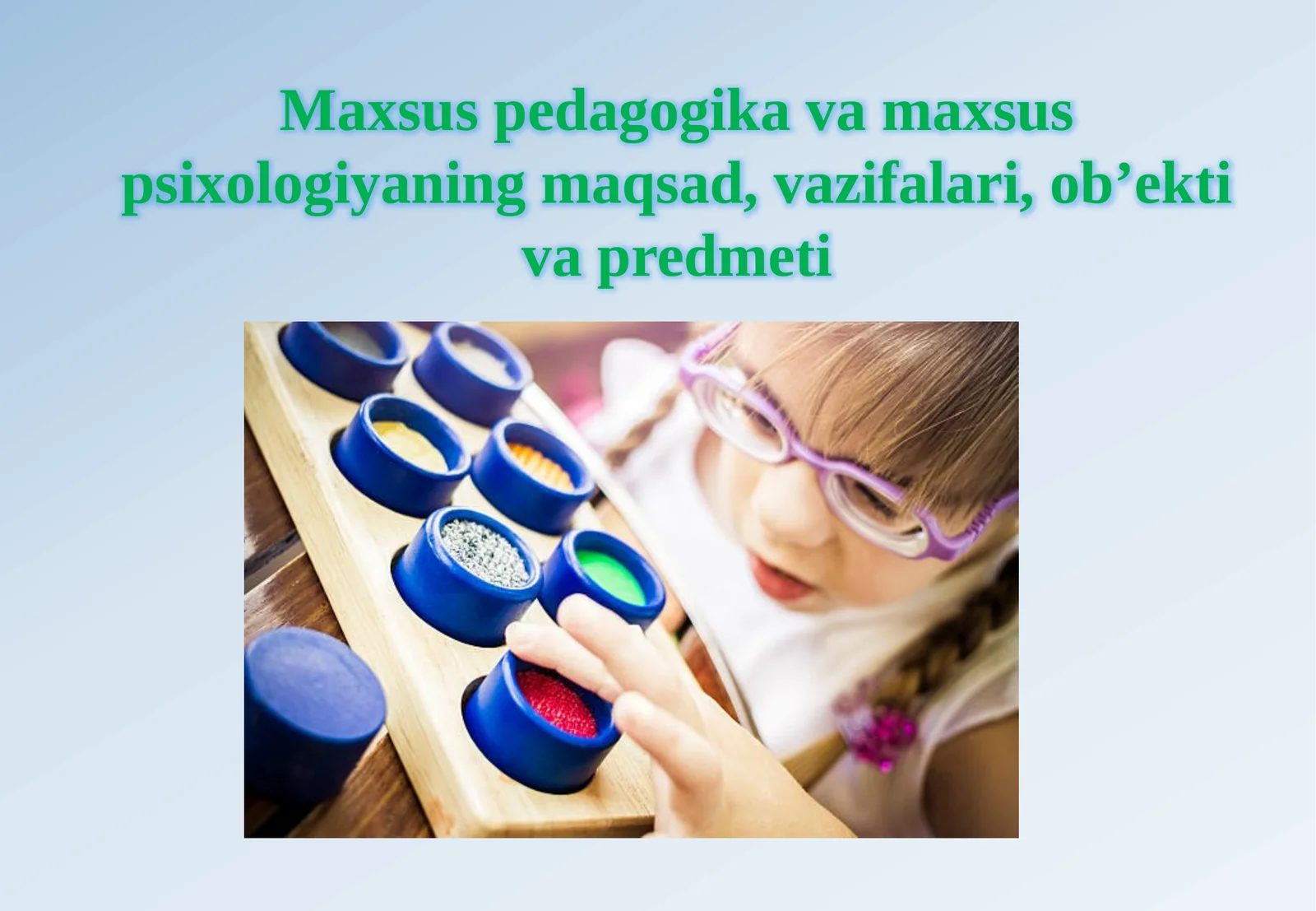 Maxsus pedagogika va maxsus psixologiyaning maqsad, vazifalari, ob’ekti va predmeti